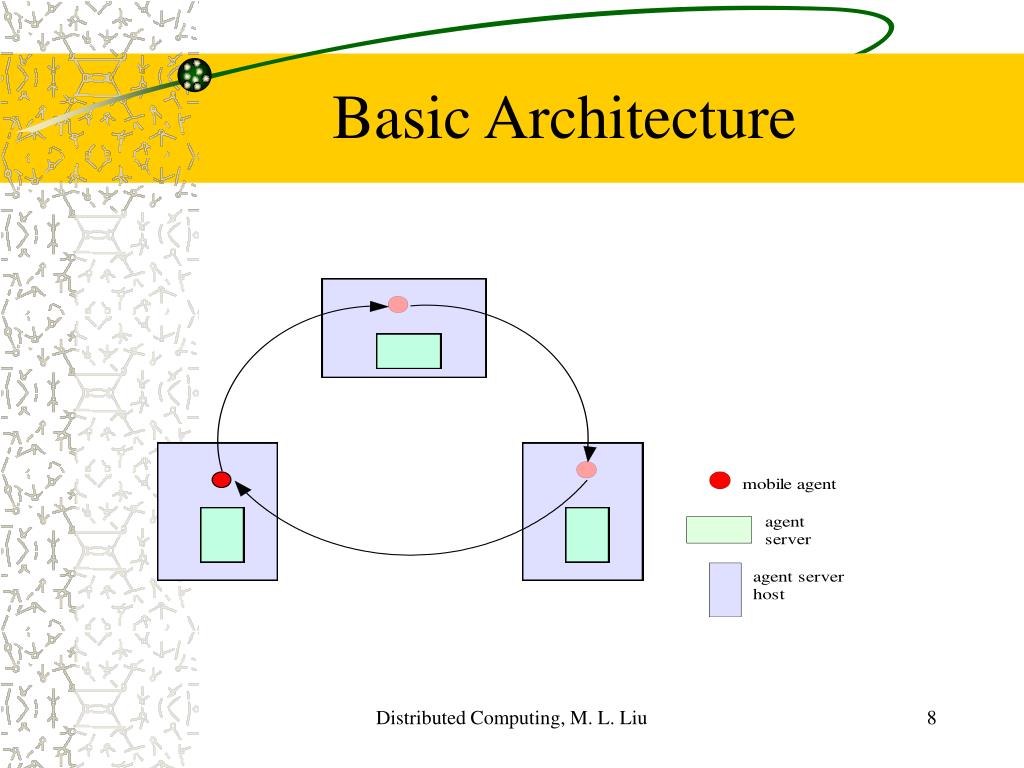 Basic Architecture

mobile agent

agent server

agent server host

Distributed Computing, M. L. Liu

8